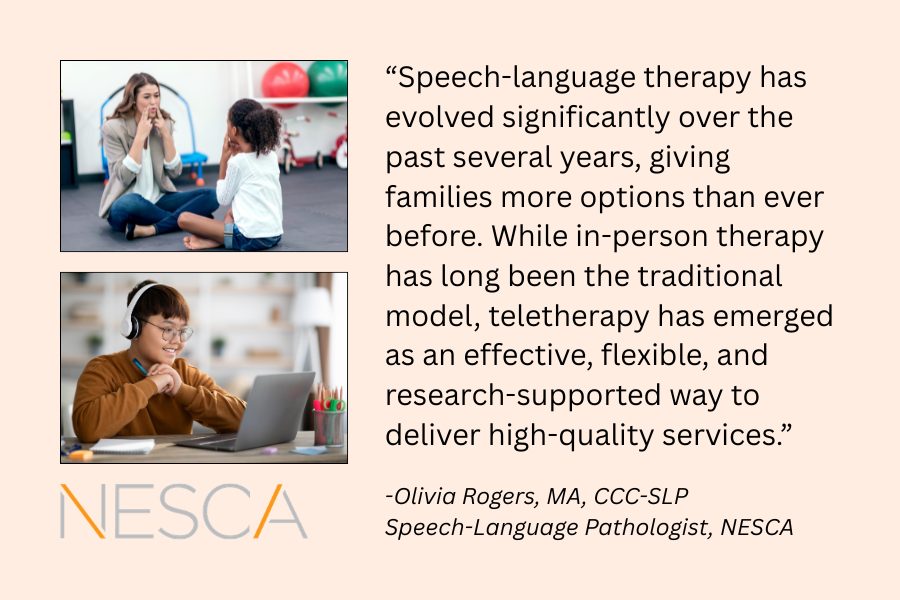 “Speech-language therapy has evolved significantly over the past several years, giving families more options than ever before. While in-person therapy has long been the traditional model, teletherapy has emerged as an effective, flexible, and research-supported way to deliver high-quality services.”

-Olivia Rogers, MA, CCC-SLP
Speech-Language Pathologist, NESCA

NESCA